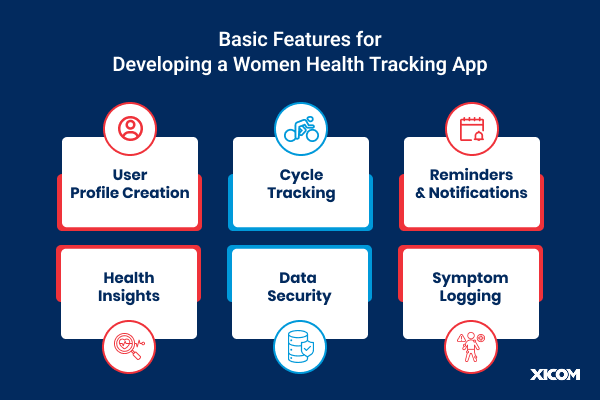 Basic Features for
Developing a Women Health Tracking App

User
Profile Creation

Cycle
Tracking

Reminders
& Notifications

Health
Insights

Data
Security

Symptom
Logging

XICOM